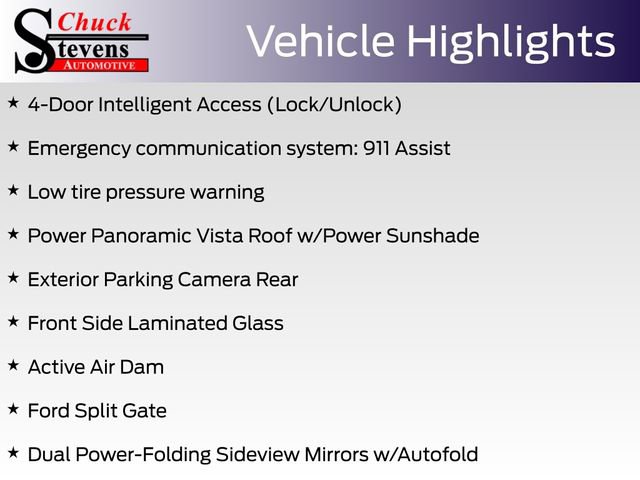 Chuck
Stevens
AUTOMOTIVE

Vehicle Highlights

★ 4-Door Intelligent Access (Lock/Unlock)

★ Emergency communication system: 911 Assist

★ Low tire pressure warning

★ Power Panoramic Vista Roof w/Power Sunshade

★ Exterior Parking Camera Rear

★ Front Side Laminated Glass

★ Active Air Dam

★ Ford Split Gate

★ Dual Power-Folding Sideview Mirrors w/Autofold